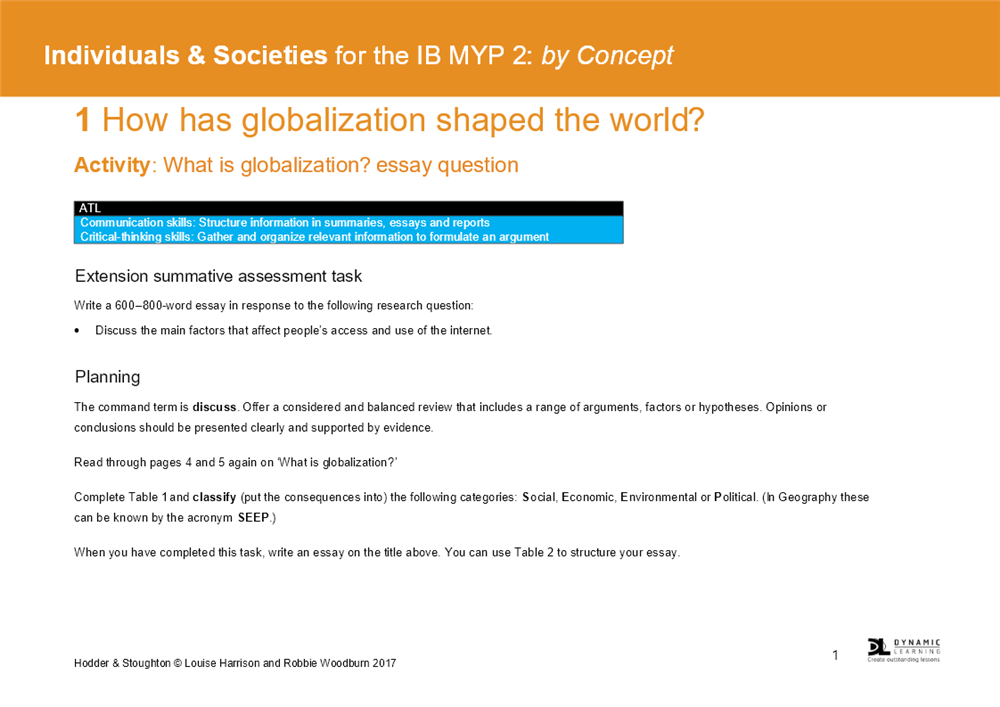 Individuals & Societies for the IB MYP 2: by Concept

1 How has globalization shaped the world?

Activity: What is globalization? essay question

ATL
Communication skills: Structure information in summaries, essays and reports
Critical-thinking skills: Gather and organize relevant information to formulate an argument

Extension summative assessment task

Write a 600–800-word essay in response to the following research question:

• Discuss the main factors that affect people's access and use of the internet.

Planning

The command term is discuss. Offer a considered and balanced review that includes a range of arguments, factors or hypotheses. Opinions or conclusions should be presented clearly and supported by evidence.

Read through pages 4 and 5 again on 'What is globalization?'

Complete Table 1 and classify (put the consequences into) the following categories: Social, Economic, Environmental or Political. (In Geography these can be known by the acronym SEEP.)

When you have completed this task, write an essay on the title above. You can use Table 2 to structure your essay.

Hodder & Stoughton © Louise Harrison and Robbie Woodburn 2017

1

DL DYNAMIC LEARNING
Create outstanding lessons